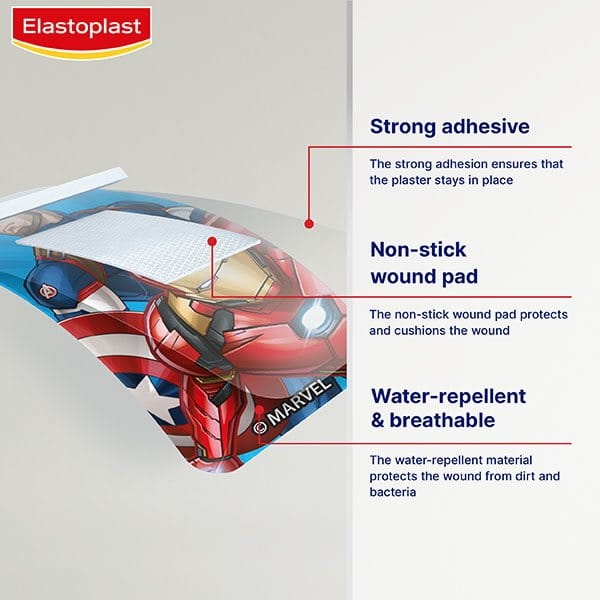 Elastoplast

© MARVEL

Strong adhesive

The strong adhesion ensures that the plaster stays in place

Non-stick wound pad

The non-stick wound pad protects and cushions the wound

Water-repellent & breathable

The water-repellent material protects the wound from dirt and bacteria